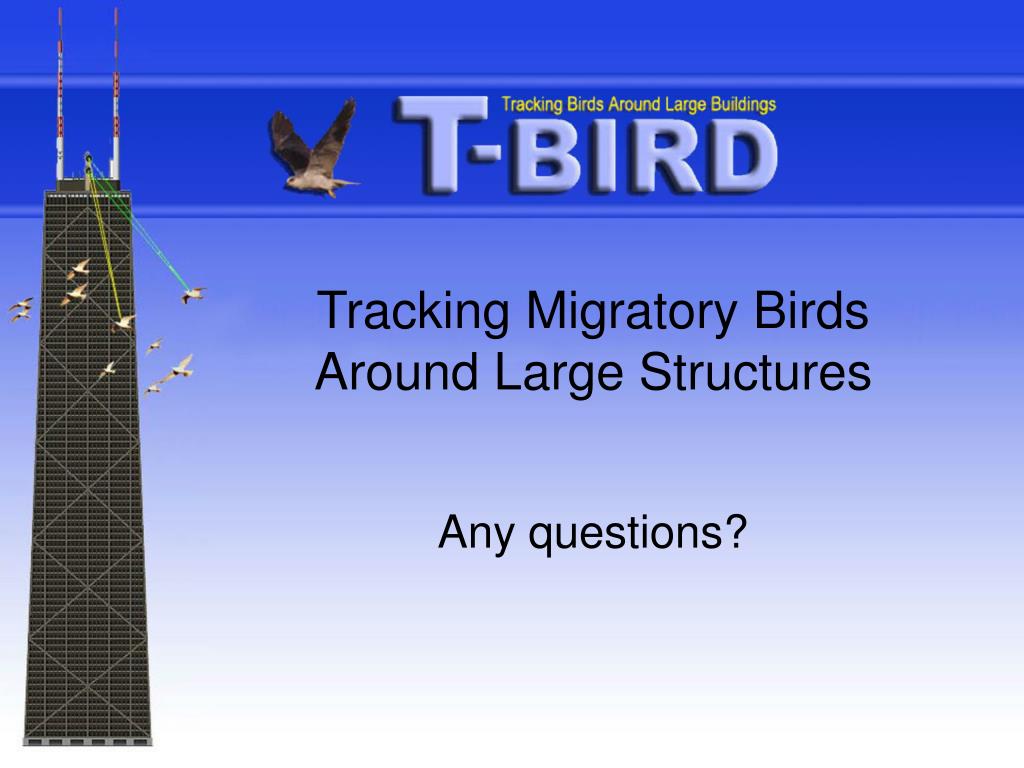 Tracking Birds Around Large Buildings

T-BIRD

Tracking Migratory Birds Around Large Structures

Any questions?